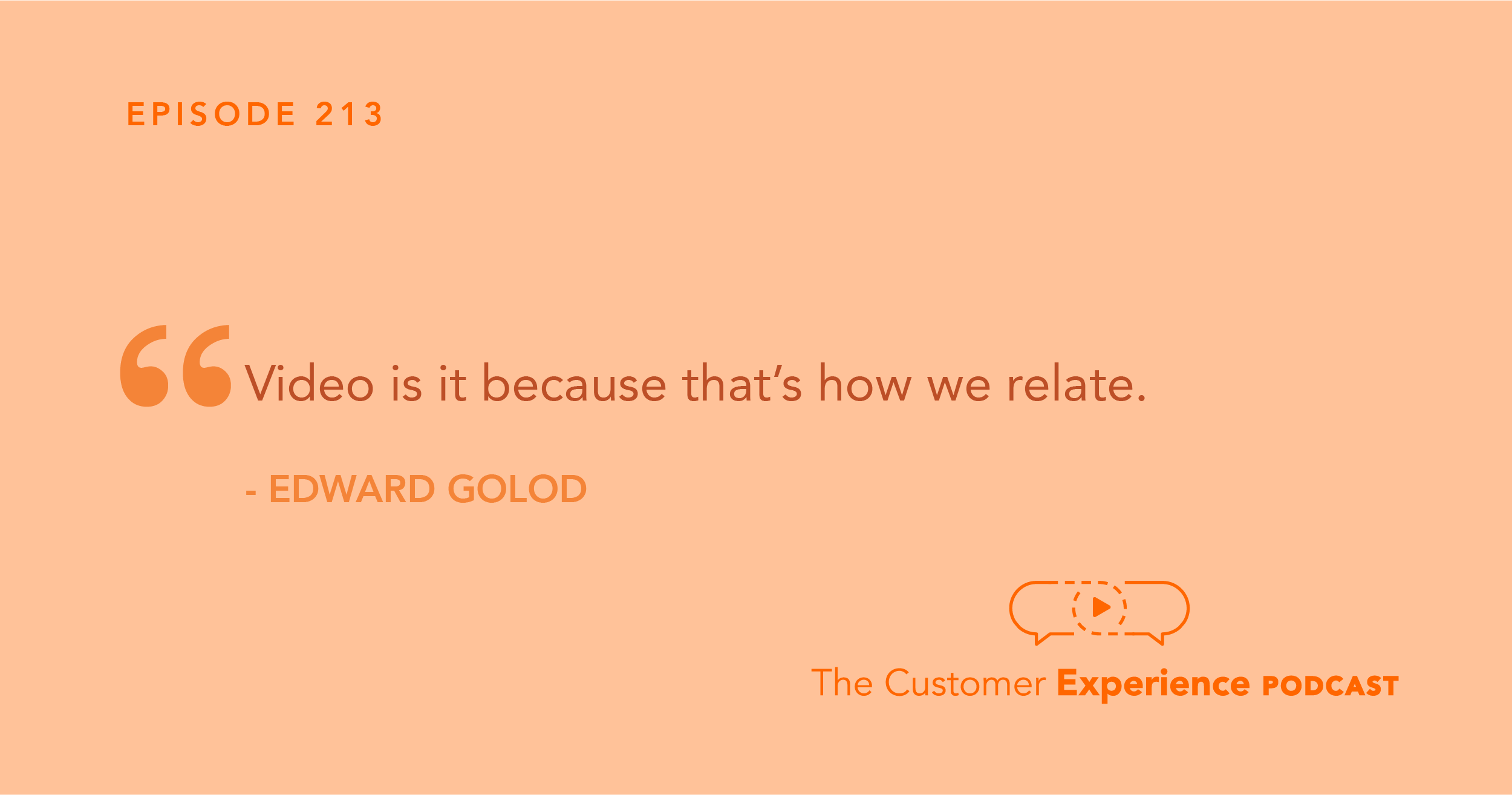 EPISODE 213

“Video is it because that’s how we relate.

- EDWARD GOLOD

The Customer Experience PODCAST